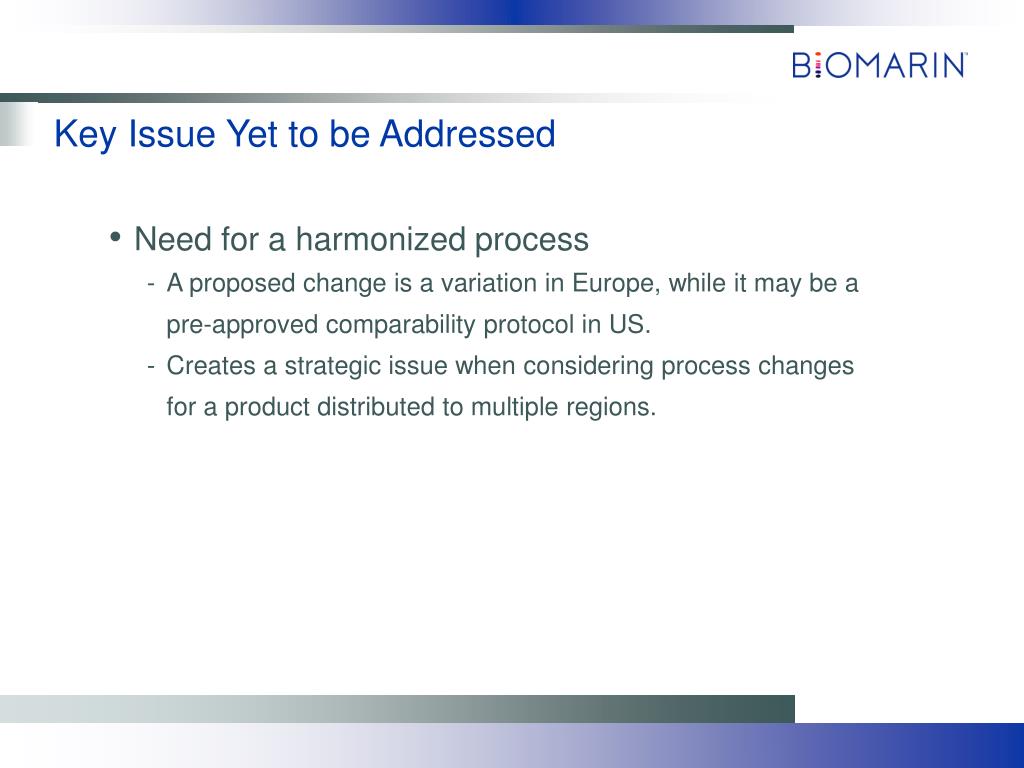 BIOMARIN

Key Issue Yet to be Addressed

• Need for a harmonized process
- A proposed change is a variation in Europe, while it may be a pre-approved comparability protocol in US.
- Creates a strategic issue when considering process changes for a product distributed to multiple regions.